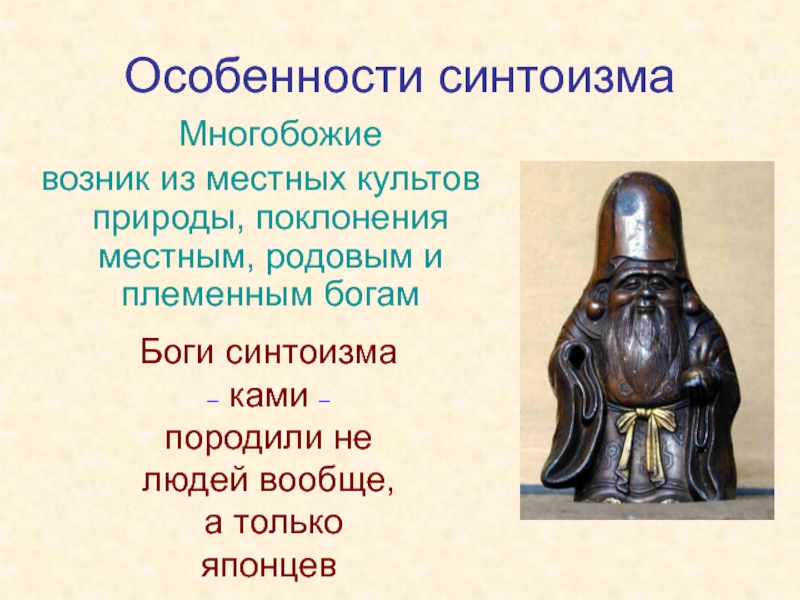 Особенности синтоизма

Многобожие
возник из местных культов природы, поклонения местным, родовым и племенным богам

Боги синтоизма – ками – породили не людей вообще, а только японцев